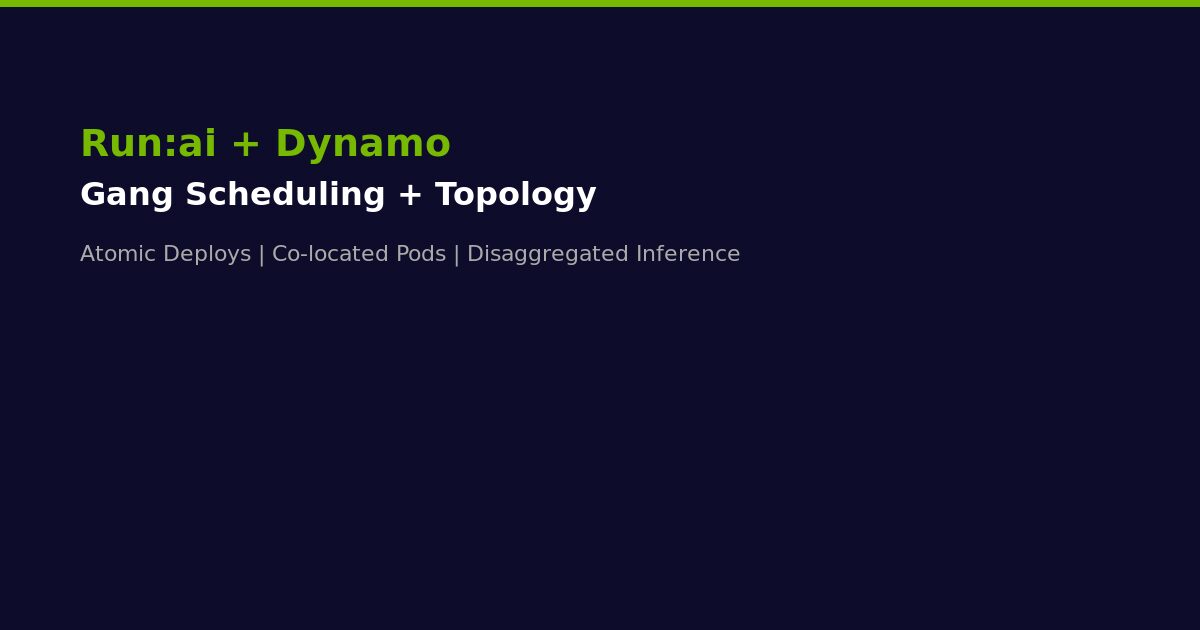 Run:ai + Dynamo

Gang Scheduling + Topology

Atomic Deploys | Co-located Pods | Disaggregated Inference